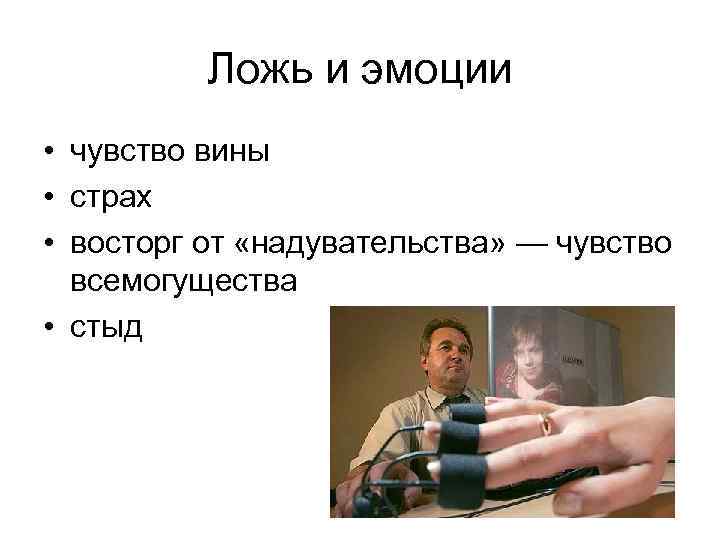 Ложь и эмоции

• чувство вины
• страх
• восторг от «надувательства» — чувство всемогущества
• стыд